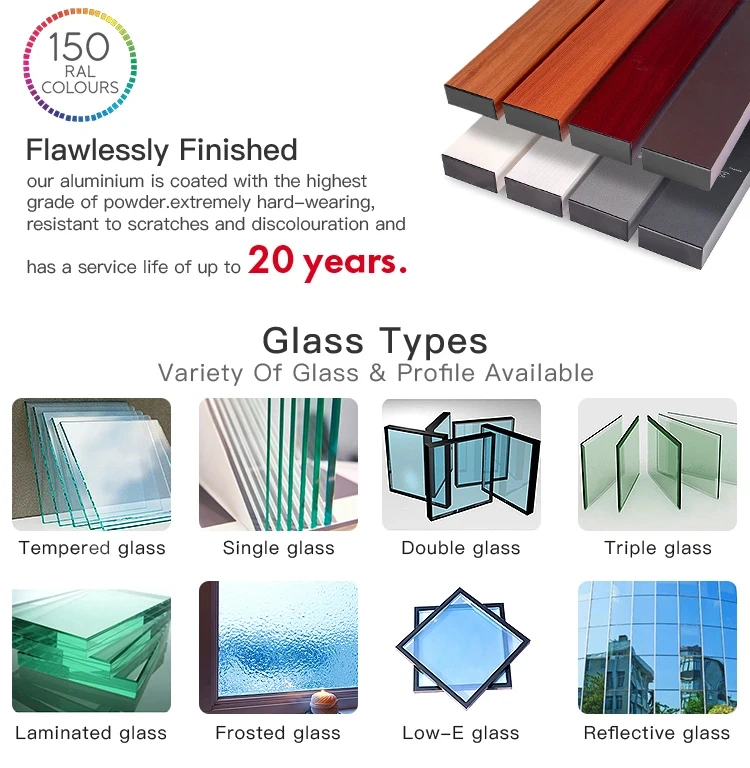 150
RAL
COLOURS

Flawlessly Finished

our aluminium is coated with the highest grade of powder.extremely hard-wearing, resistant to scratches and discolouration and has a service life of up to 20 years.

Glass Types
Variety Of Glass & Profile Available

Tempered glass
Single glass
Double glass
Triple glass

Laminated glass
Frosted glass
Low-E glass
Reflective glass